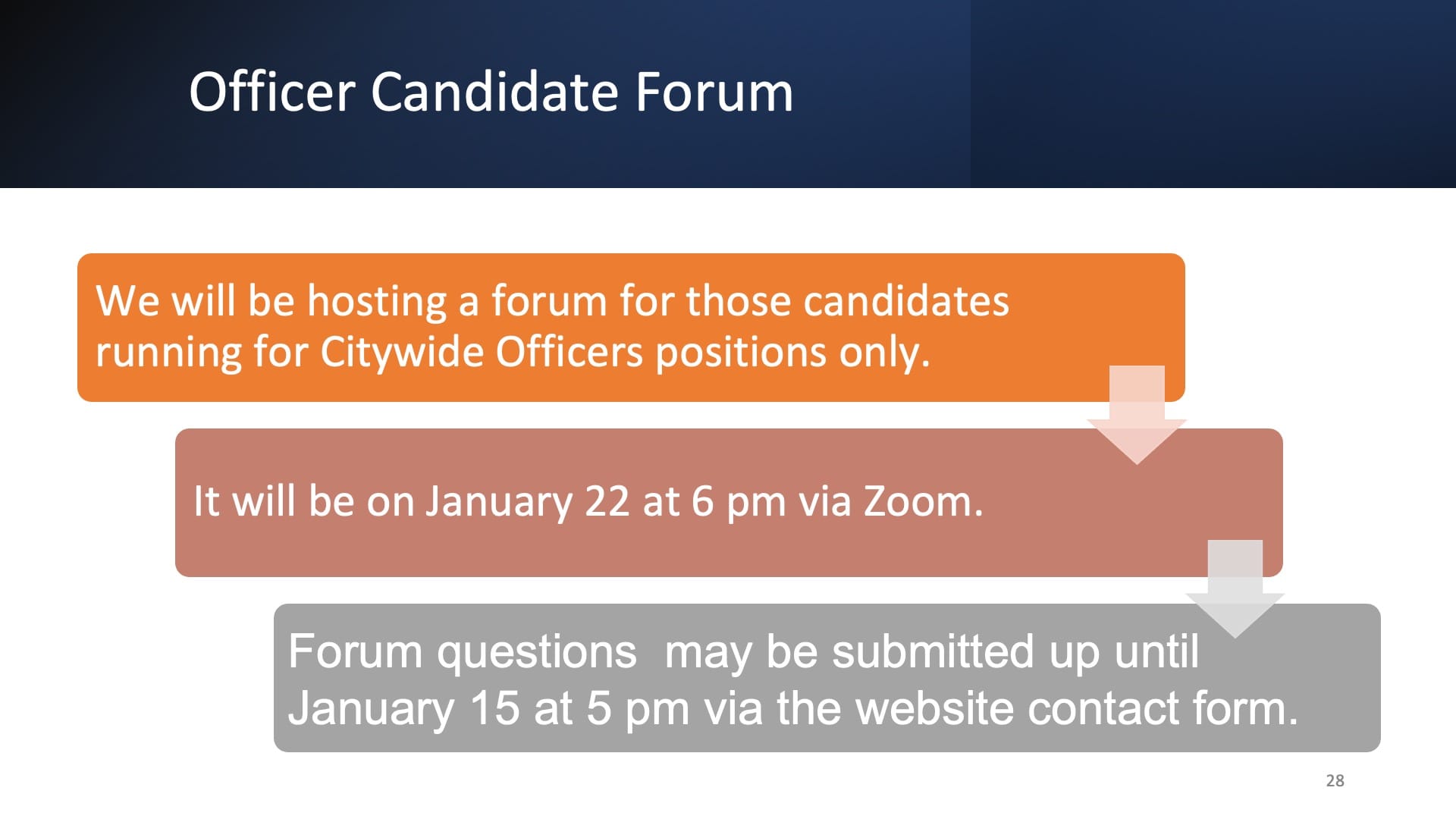 Officer Candidate Forum

We will be hosting a forum for those candidates running for Citywide Officers positions only.

It will be on January 22 at 6 pm via Zoom.

Forum questions  may be submitted up until January 15 at 5 pm via the website contact form.

28